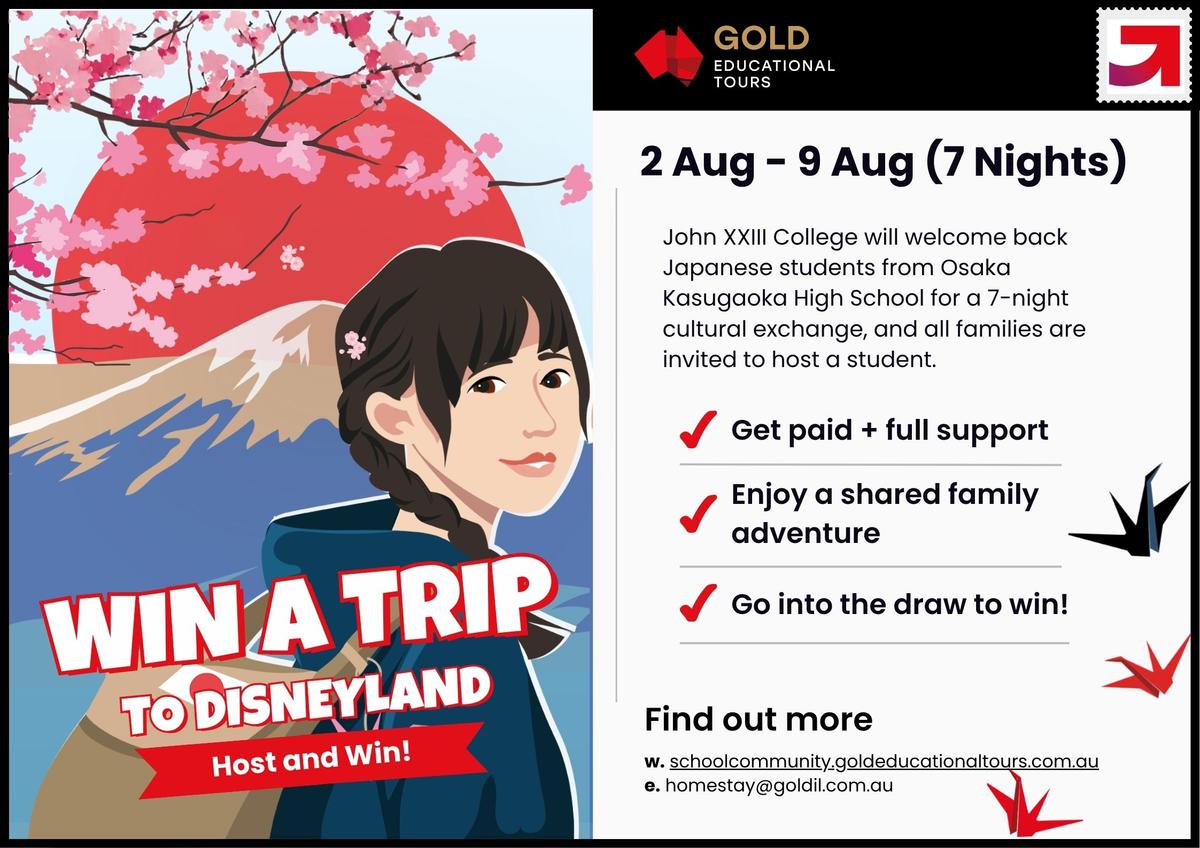 WIN A TRIP TO DISNEYLAND

Host and Win!

GOLD
EDUCATIONAL
TOURS

2 Aug - 9 Aug (7 Nights)

John XXIII College will welcome back Japanese students from Osaka Kasugaoka High School for a 7-night cultural exchange, and all families are invited to host a student.

Get paid + full support

Enjoy a shared family adventure

Go into the draw to win!

Find out more

w. schoolcommunity.goldeducationaltours.com.au
e. homestay@goldil.com.au